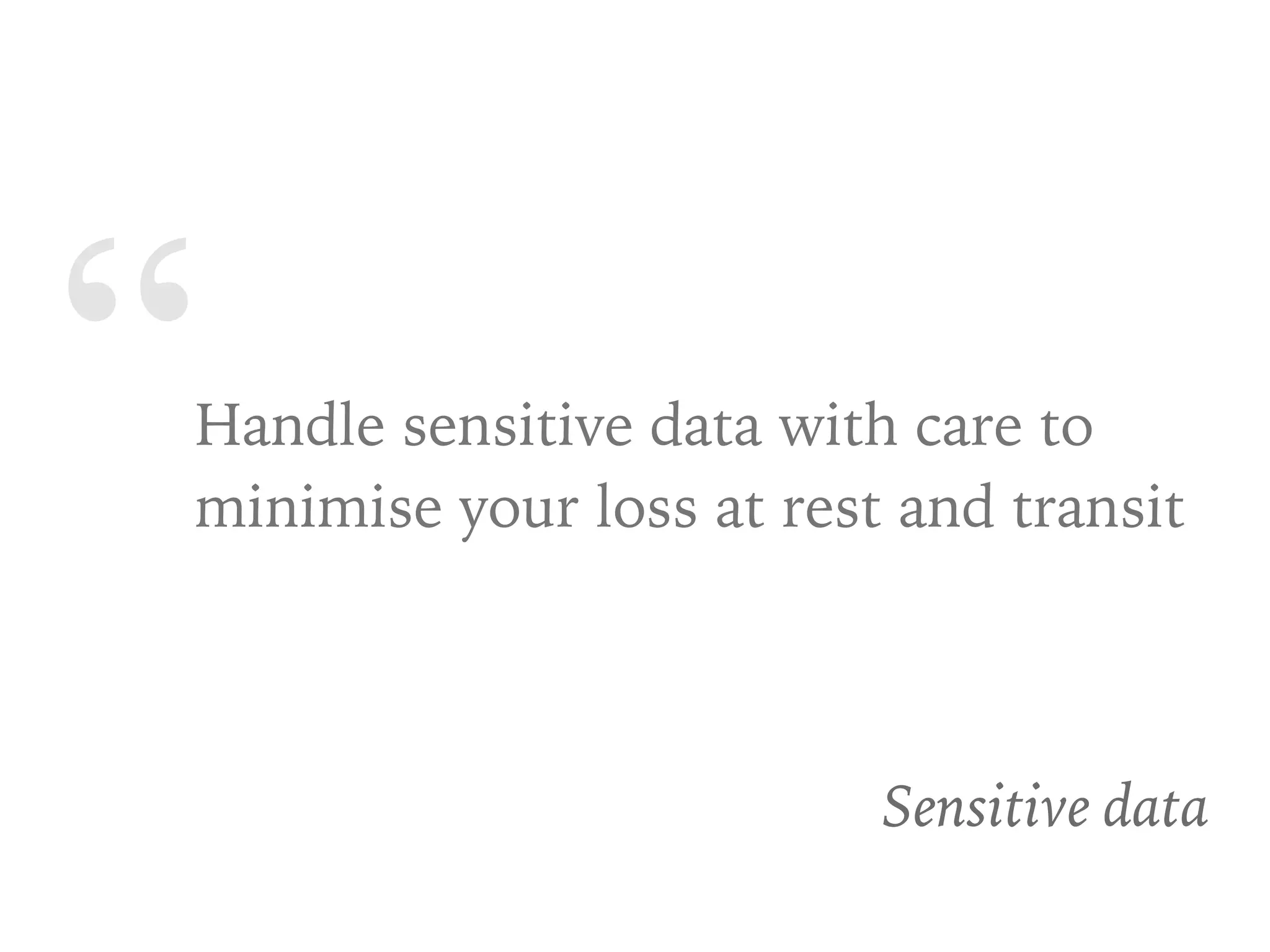 “

Handle sensitive data with care to minimise your loss at rest and transit

Sensitive data